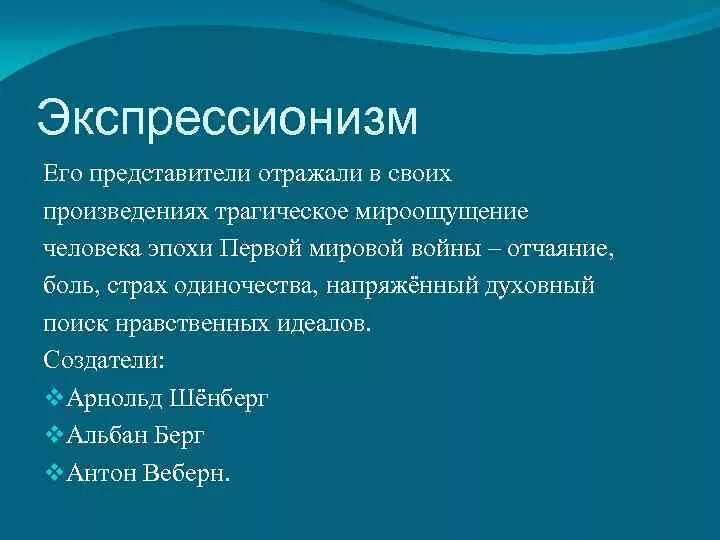 Экспрессионизм

Его представители отражали в своих произведениях трагическое мироощущение человека эпохи Первой мировой войны – отчаяние, боль, страх одиночества, напряжённый духовный поиск нравственных идеалов.

Создатели:

❖Арнольд Шёнберг

❖Альбан Берг

❖Антон Веберн.